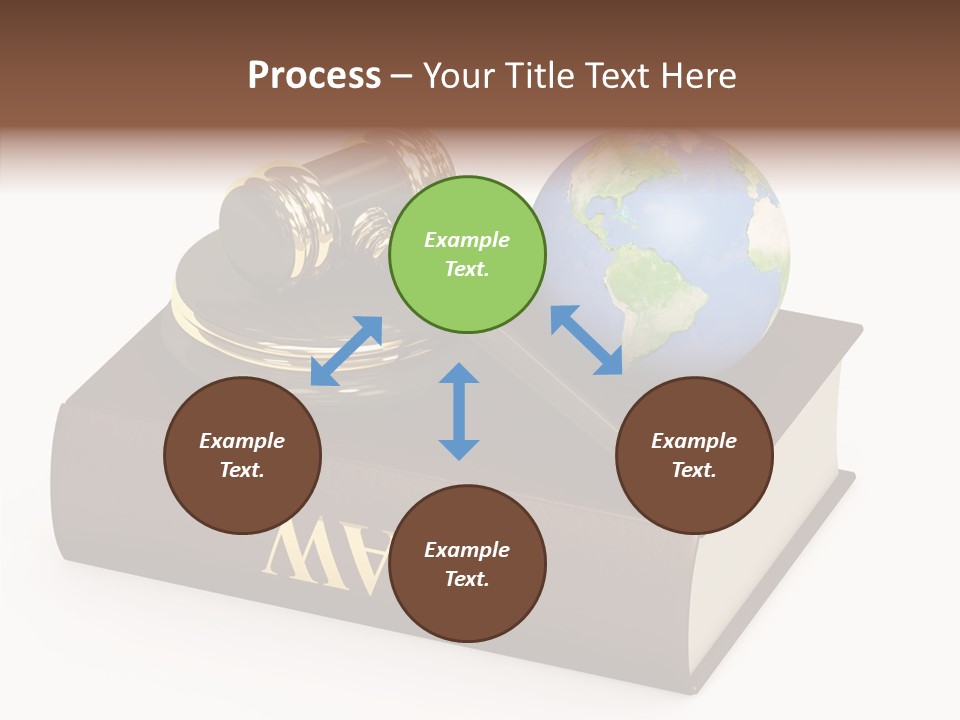 Process – Your Title Text Here

Example Text.

Example Text.

Example Text.

Example Text.

LAW